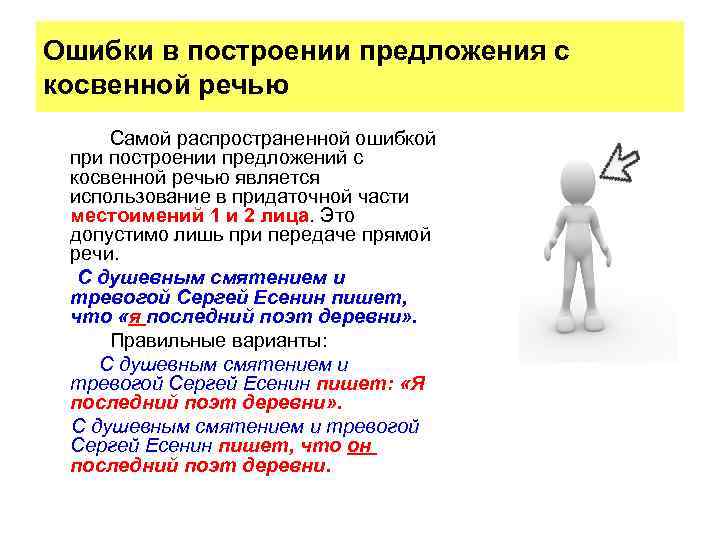 Ошибки в построении предложения с косвенной речью

Самой распространенной ошибкой при построении предложений с косвенной речью является использование в придаточной части местоимений 1 и 2 лица. Это допустимо лишь при передаче прямой речи.

С душевным смятением и тревогой Сергей Есенин пишет, что «я последний поэт деревни».

Правильные варианты:

С душевным смятением и тревогой Сергей Есенин пишет: «Я последний поэт деревни».

С душевным смятением и тревогой Сергей Есенин пишет, что он последний поэт деревни.